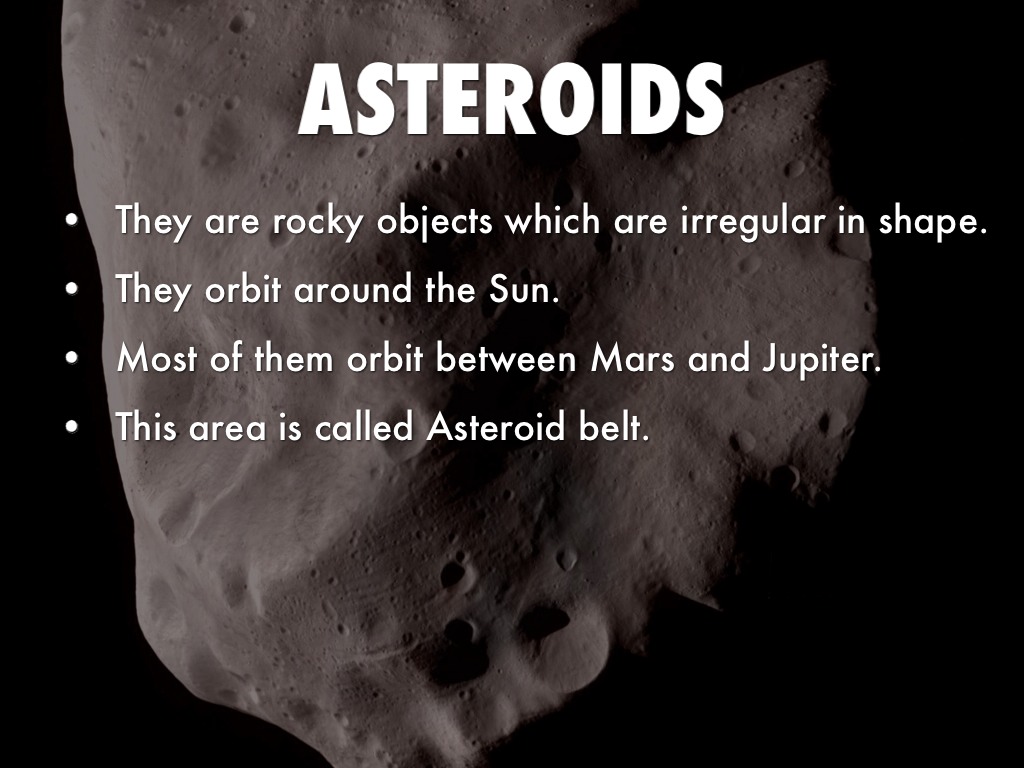 ASTEROIDS

• They are rocky objects which are irregular in shape.
• They orbit around the Sun.
• Most of them orbit between Mars and Jupiter.
• This area is called Asteroid belt.